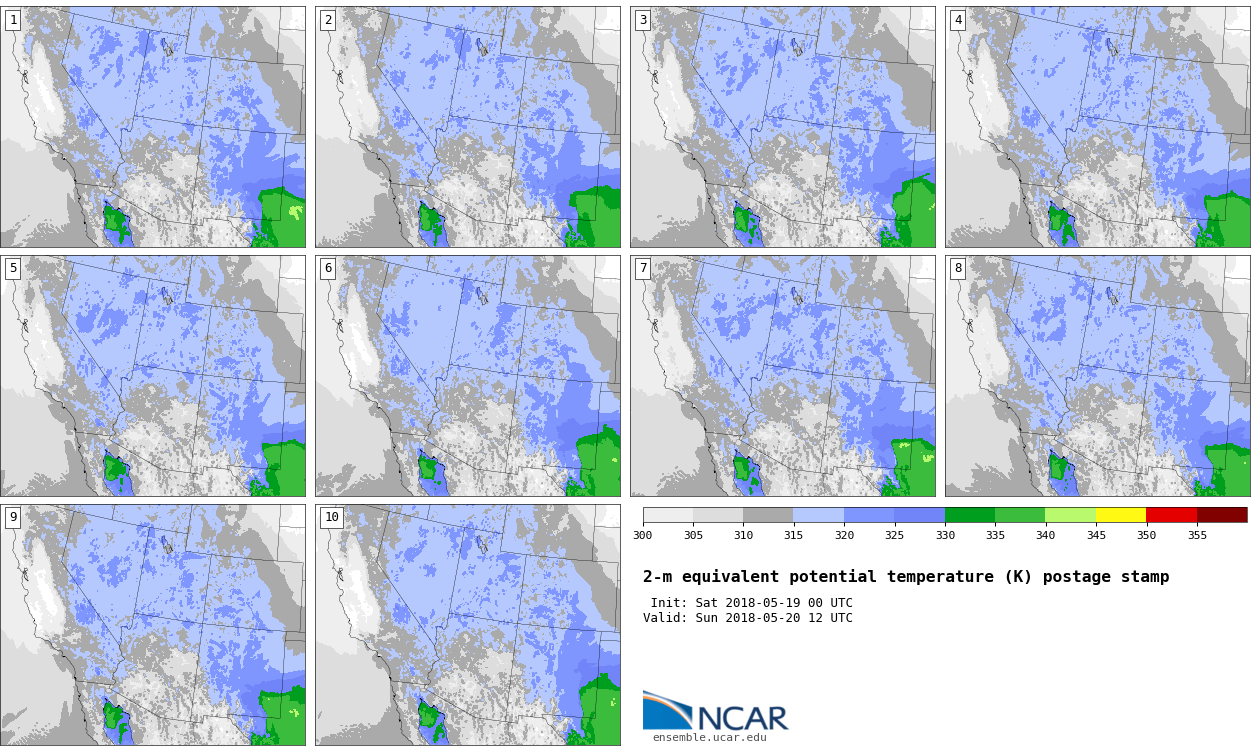 1
2
3
4
5
6
7
8
9
10

300 305 310 315 320 325 330 335 340 345 350 355

2-m equivalent potential temperature (K) postage stamp
Init: Sat 2018-05-19 00 UTC
Valid: Sun 2018-05-20 12 UTC

NCAR
ensemble.ucar.edu